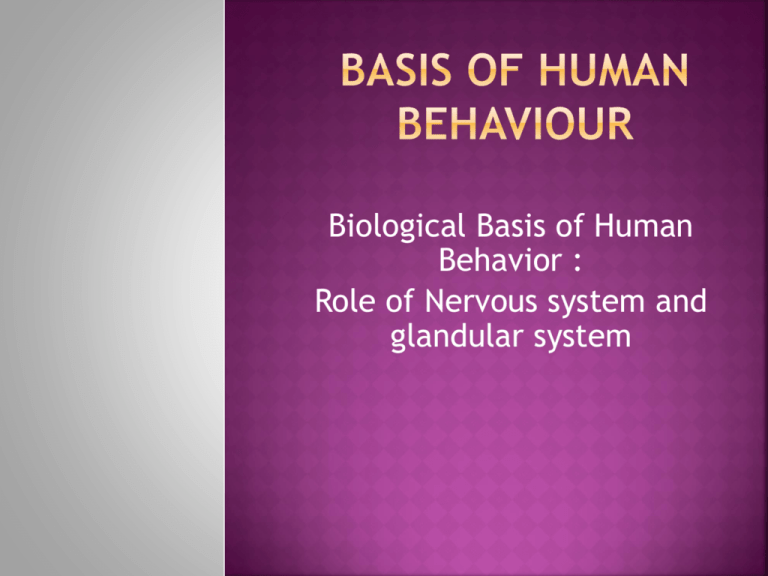 BASIS OF HUMAN BEHAVIOUR

Biological Basis of Human Behavior :

Role of Nervous system and glandular system